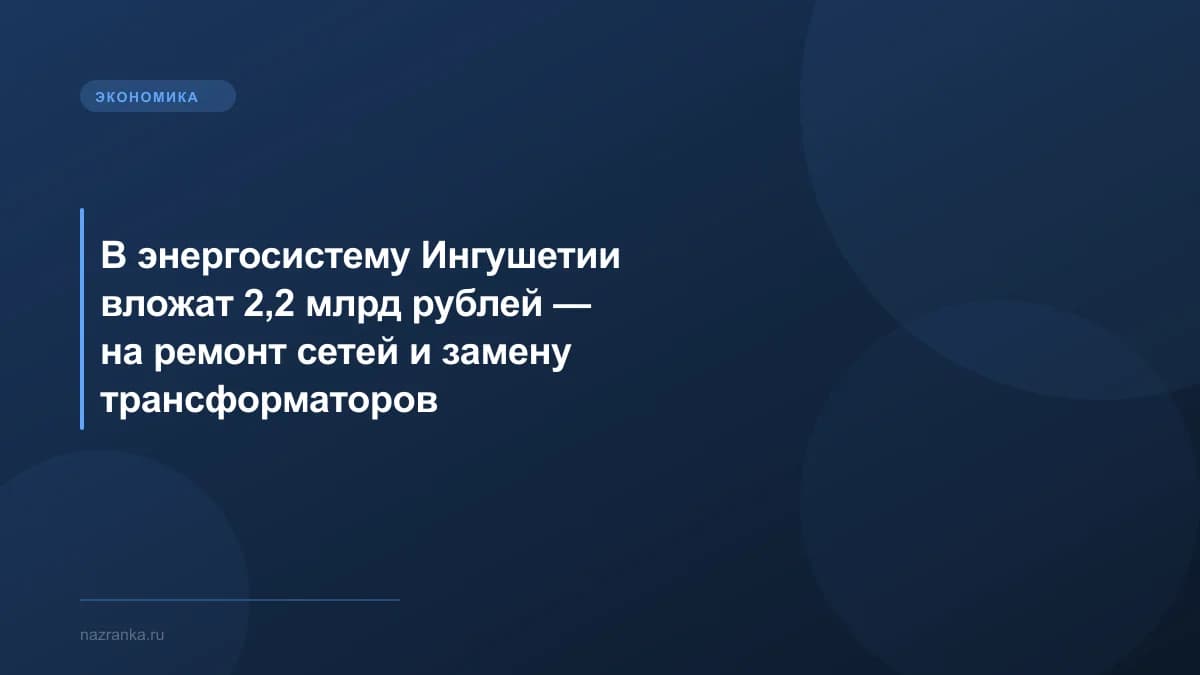 ЭКОНОМИКА

В энергосистему Ингушетии вложат 2,2 млрд рублей — на ремонт сетей и замену трансформаторов

nazranka.ru